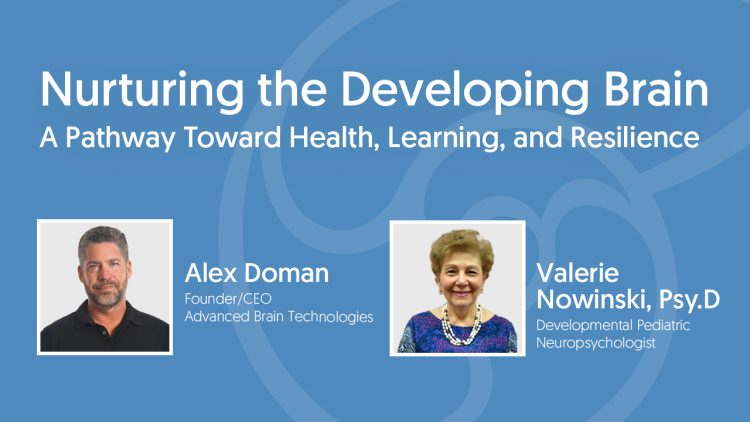 Nurturing the Developing Brain
A Pathway Toward Health, Learning, and Resilience

Alex Doman
Founder/CEO
Advanced Brain Technologies

Valerie Nowinski, Psy.D
Developmental Pediatric Neuropsychologist